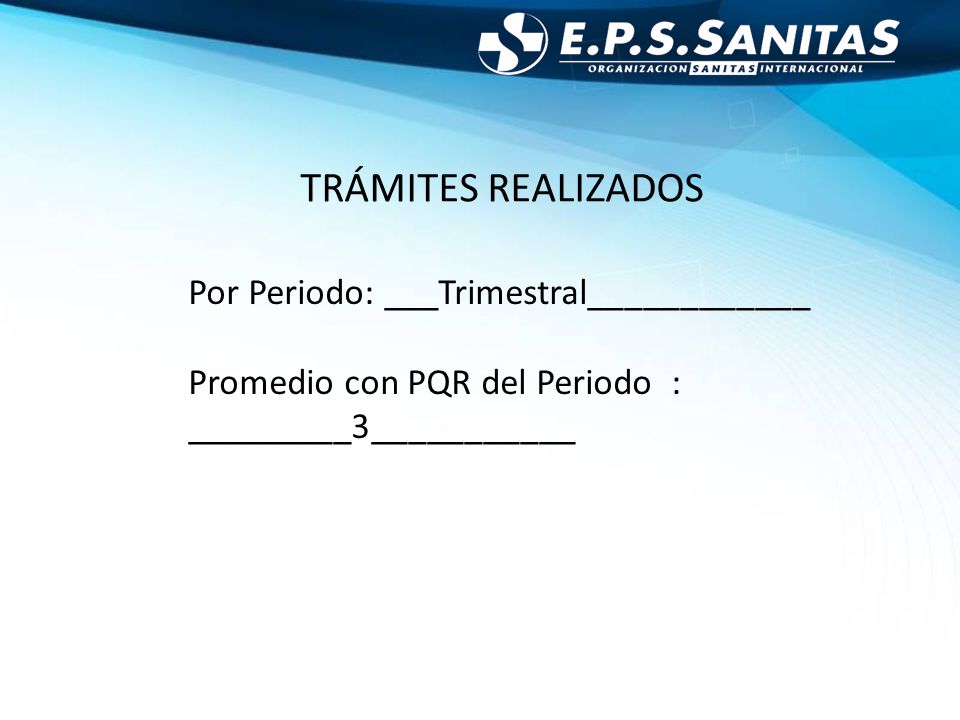 E.P.S. SANITAS
ORGANIZACION SANITAS INTERNACIONAL

TRÁMITES REALIZADOS

Por Periodo: ___Trimestral____________

Promedio con PQR del Periodo : _________3___________